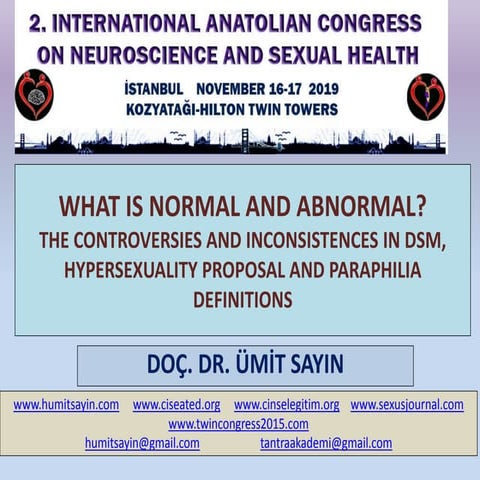 2. INTERNATIONAL ANATOLIAN CONGRESS ON NEUROSCIENCE AND SEXUAL HEALTH

İSTANBUL NOVEMBER 16-17 2019
KOZYATAĞI-HILTON TWIN TOWERS

WHAT IS NORMAL AND ABNORMAL?
THE CONTROVERSIES AND INCONSISTENCES IN DSM, HYPERSEXUALITY PROPOSAL AND PARAPHILIA DEFINITIONS

DOÇ. DR. ÜMİT SAYIN

www.humitsayin.com www.ciseated.org www.cinselegitim.org www.sexusjournal.com
www.twincongress2015.com
humitsayin@gmail.com tantraakademi@gmail.com